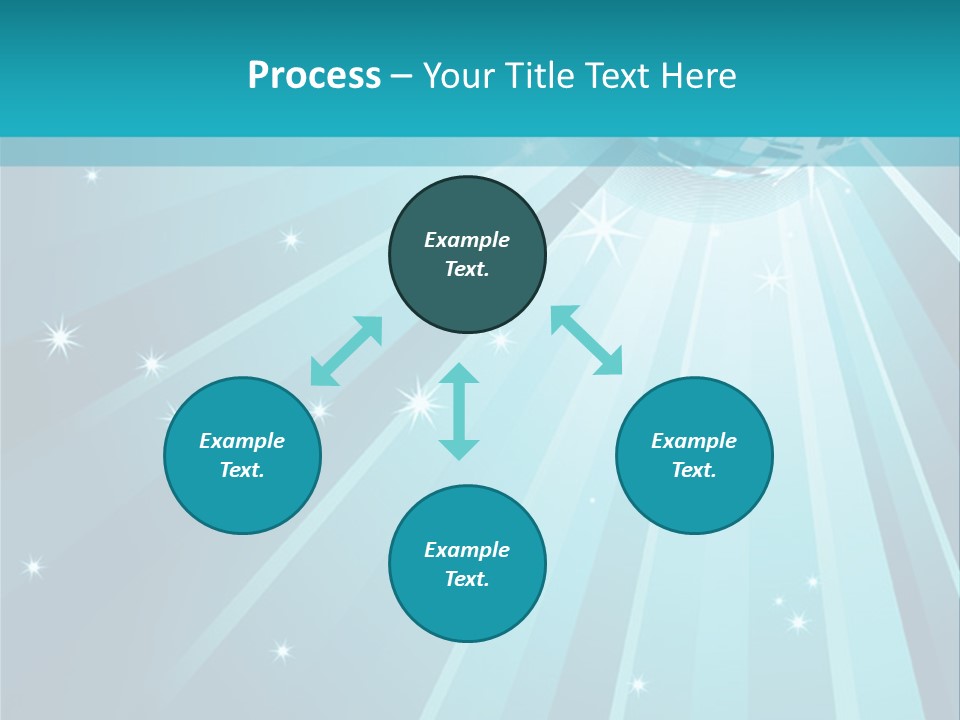 Process – Your Title Text Here

Example Text.

Example Text.

Example Text.

Example Text.